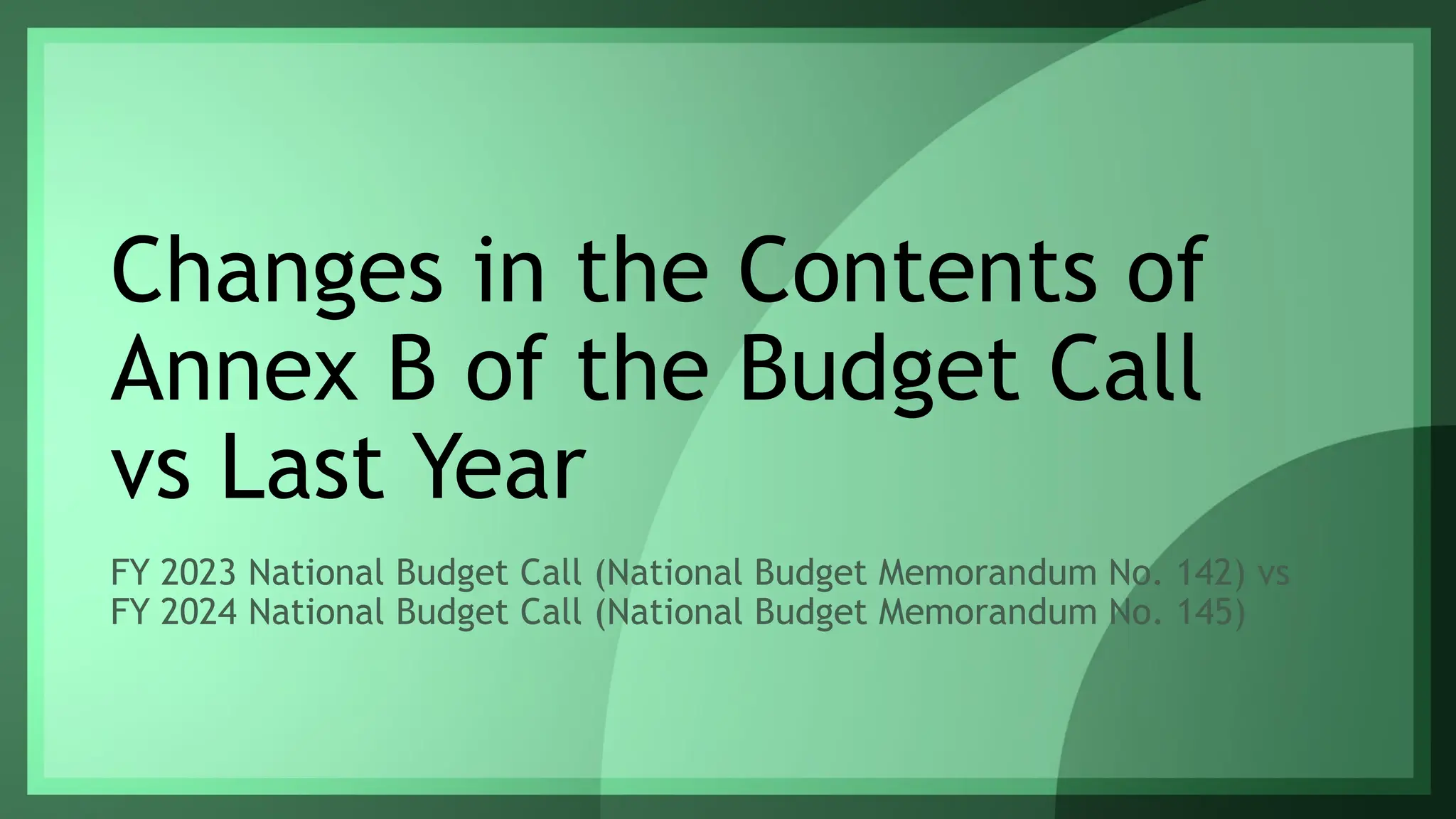 Changes in the Contents of Annex B of the Budget Call vs Last Year

FY 2023 National Budget Call (National Budget Memorandum No. 142) vs
FY 2024 National Budget Call (National Budget Memorandum No. 145)